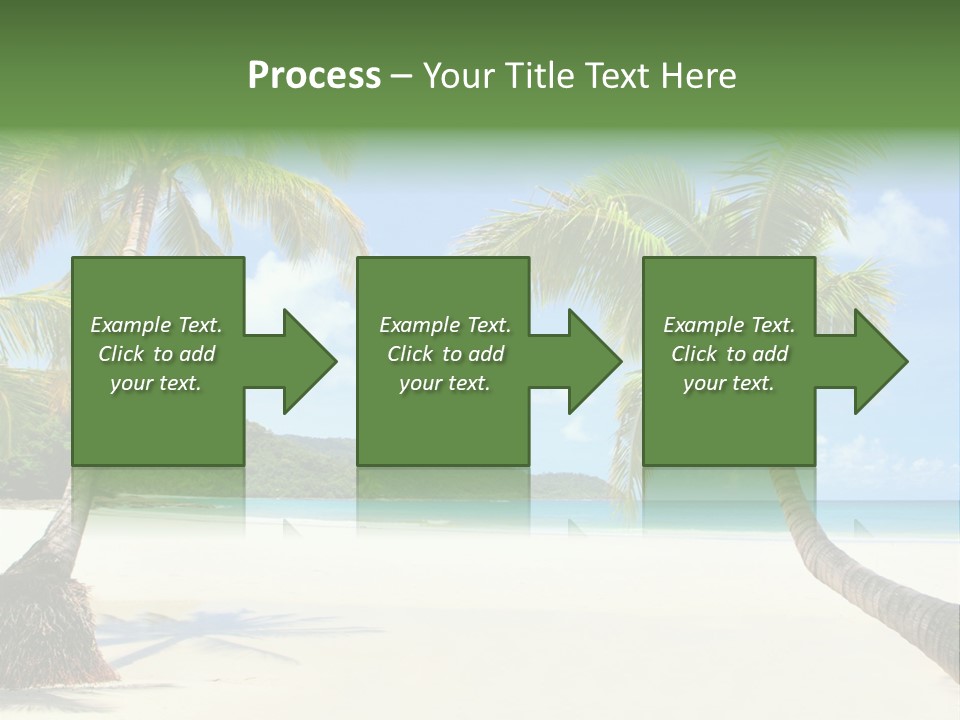 Process – Your Title Text Here

Example Text. Click to add your text.

Example Text. Click to add your text.

Example Text. Click to add your text.